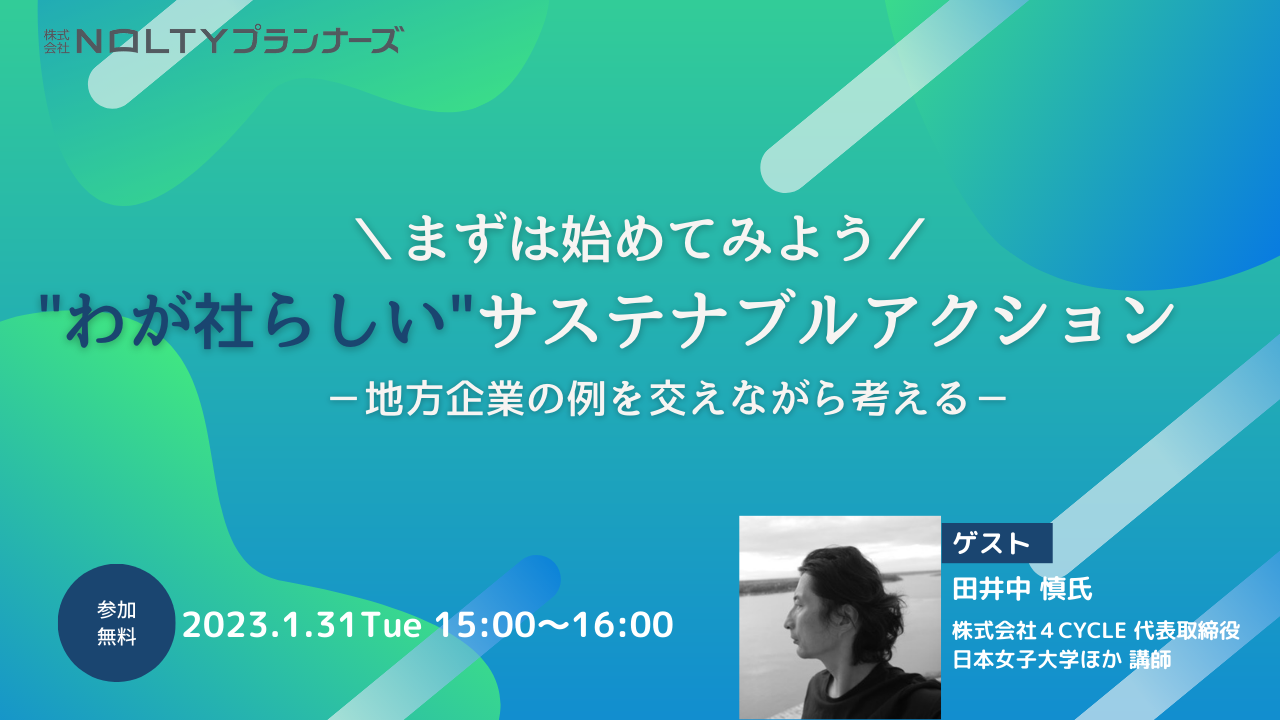 株式会社 NOLTYプランナーズ

＼まずは始めてみよう／
"わが社らしい"サステナブルアクション
－地方企業の例を交えながら考える－

参加無料

2023.1.31Tue 15:00～16:00

ゲスト
田井中 慎氏
株式会社４CYCLE 代表取締役
日本女子大学ほか 講師